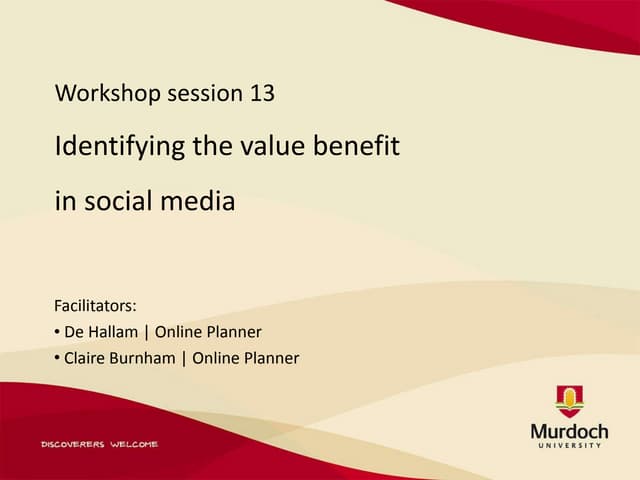 Workshop session 13

Identifying the value benefit

in social media

Facilitators:
• De Hallam | Online Planner
• Claire Burnham | Online Planner

DISCOVERERS WELCOME

Murdoch
UNIVERSITY